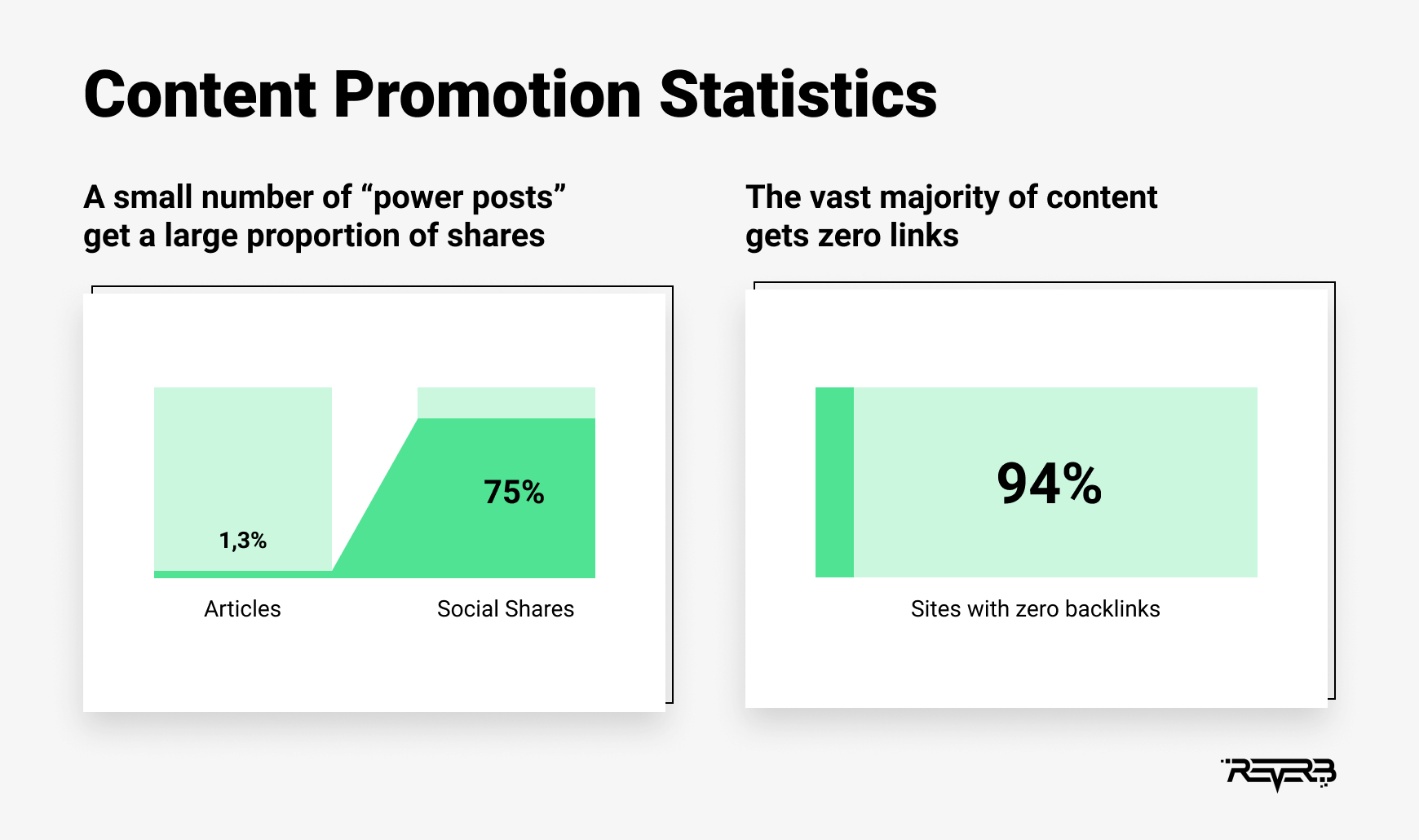 Content Promotion Statistics

A small number of “power posts” get a large proportion of shares

1,3%

75%

Articles

Social Shares

The vast majority of content gets zero links

94%

Sites with zero backlinks

REVERB